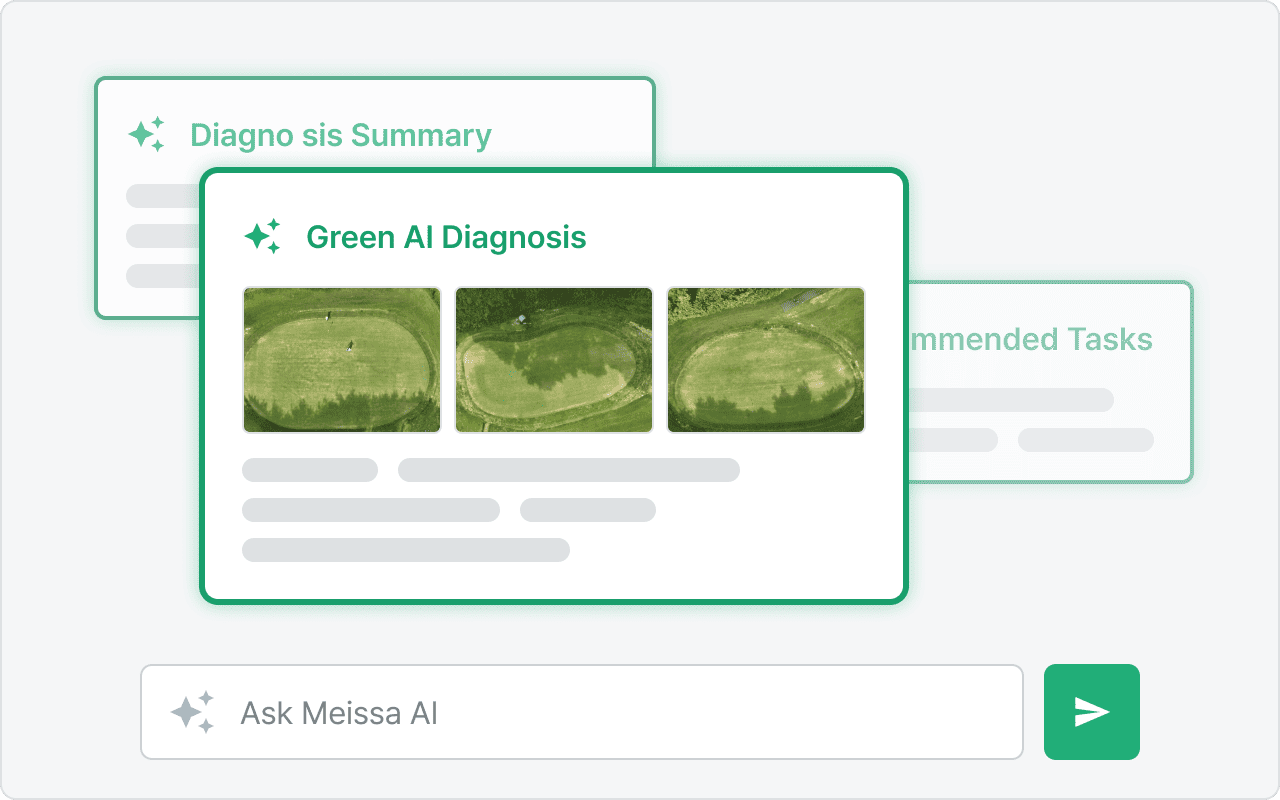 Diagno sis Summary

Green AI Diagnosis

mmended Tasks

Ask Meissa AI